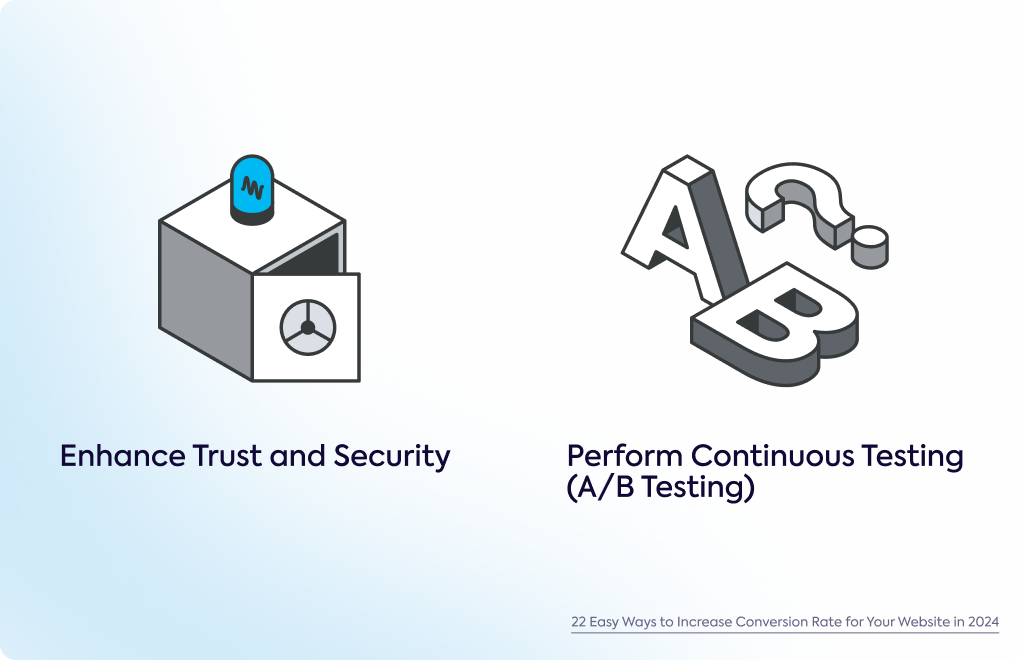 Enhance Trust and Security

Perform Continuous Testing (A/B Testing)

22 Easy Ways to Increase Conversion Rate for Your Website in 2024